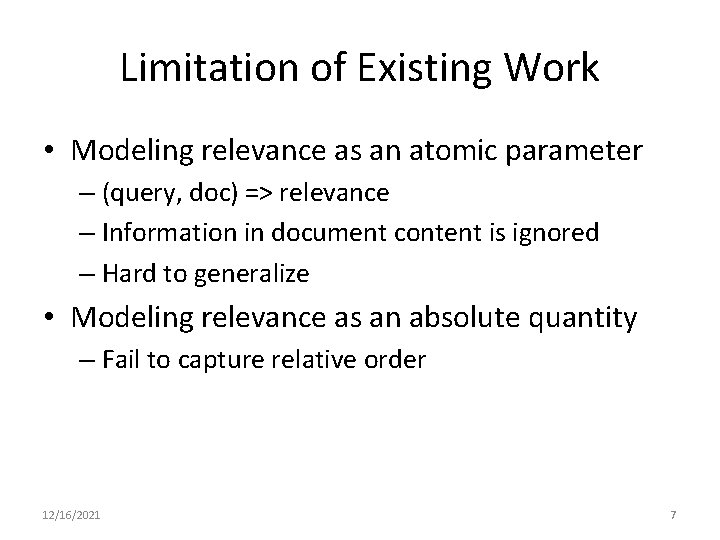 Limitation of Existing Work

• Modeling relevance as an atomic parameter
– (query, doc) => relevance
– Information in document content is ignored
– Hard to generalize

• Modeling relevance as an absolute quantity
– Fail to capture relative order

12/16/2021

7